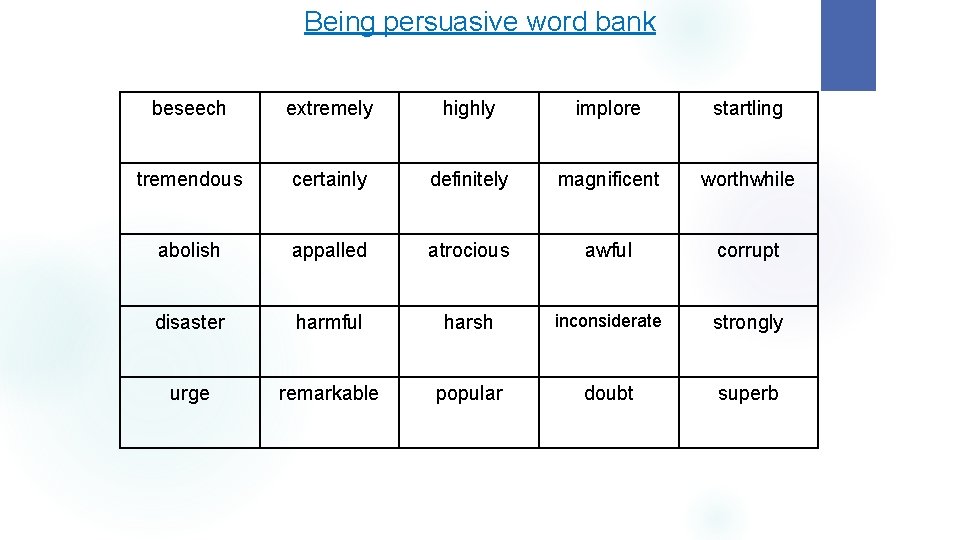 Being persuasive word bank

| beseech | extremely | highly | implore | startling |
|---|---|---|---|---|
| tremendous | certainly | definitely | magnificent | worthwhile |
| abolish | appalled | atrocious | awful | corrupt |
| disaster | harmful | harsh | inconsiderate | strongly |
| urge | remarkable | popular | doubt | superb |